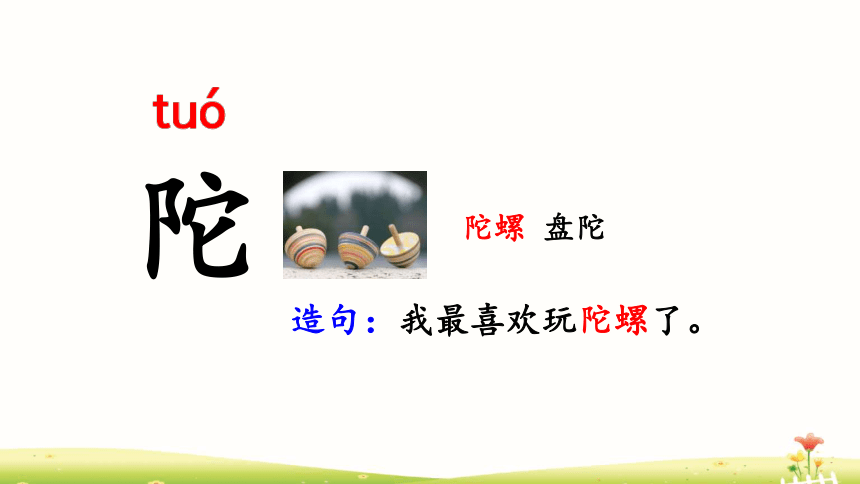 tuó

陀

陀螺 盘陀

造句：我最喜欢玩陀螺了。